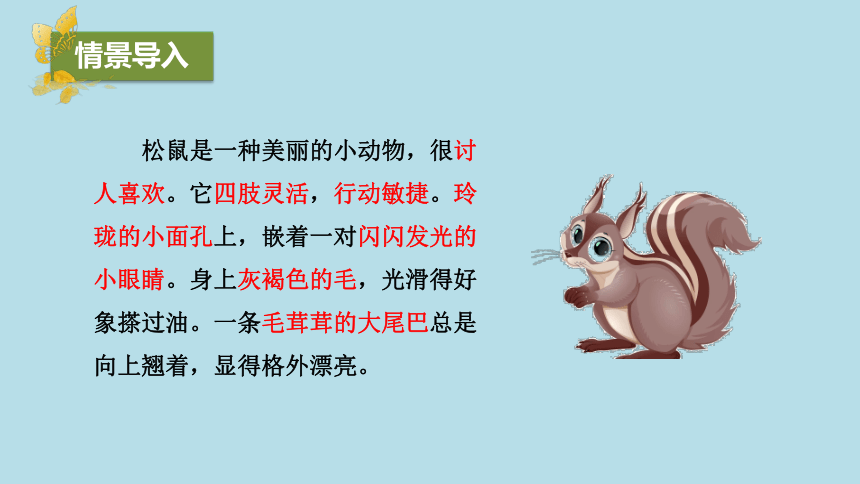 情景导入

松鼠是一种美丽的小动物，很讨人喜欢。它四肢灵活，行动敏捷。玲珑的小面孔上，嵌着一对闪闪发光的小眼睛。身上灰褐色的毛，光滑得好象搽过油。一条毛茸茸的大尾巴总是向上翘着，显得格外漂亮。